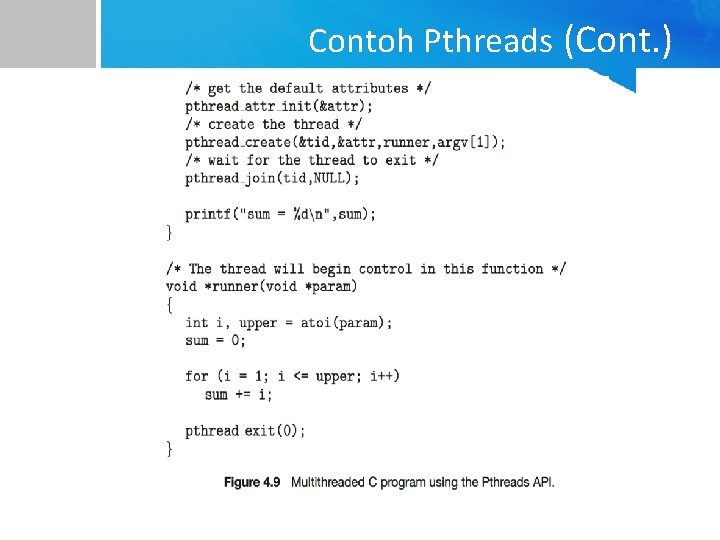 Contoh Pthreads (Cont.)

/* get the default attributes */
pthread_attr_init(&attr);
/* create the thread */
pthread_create(&tid,&attr,runner,argv[1]);
/* wait for the thread to exit */
pthread_join(tid,NULL);

printf("sum = %d\n",sum);
}

/* The thread will begin control in this function */
void *runner(void *param)
{
int i, upper = atoi(param);
sum = 0;

for (i = 1; i <= upper; i++)
sum += i;

pthread_exit(0);
}

Figure 4.9 Multithreaded C program using the Pthreads API.